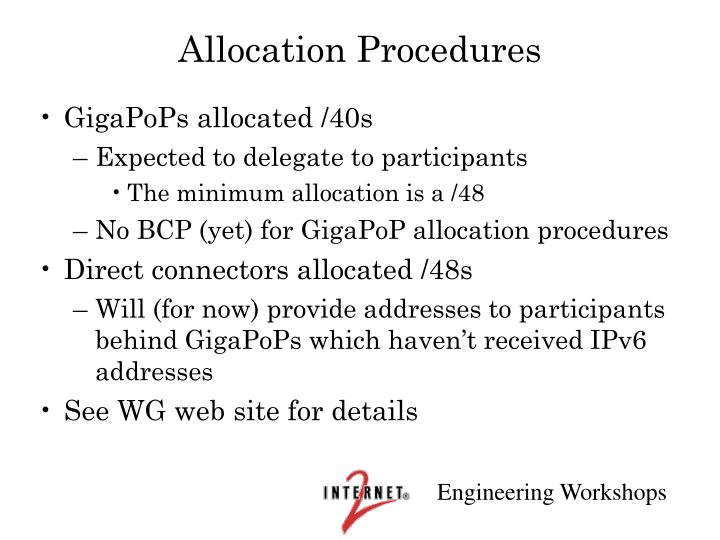 Allocation Procedures

• GigaPoPs allocated /40s
– Expected to delegate to participants
• The minimum allocation is a /48
– No BCP (yet) for GigaPoP allocation procedures
• Direct connectors allocated /48s
– Will (for now) provide addresses to participants behind GigaPoPs which haven't received IPv6 addresses
• See WG web site for details

INTERNET 2 Engineering Workshops